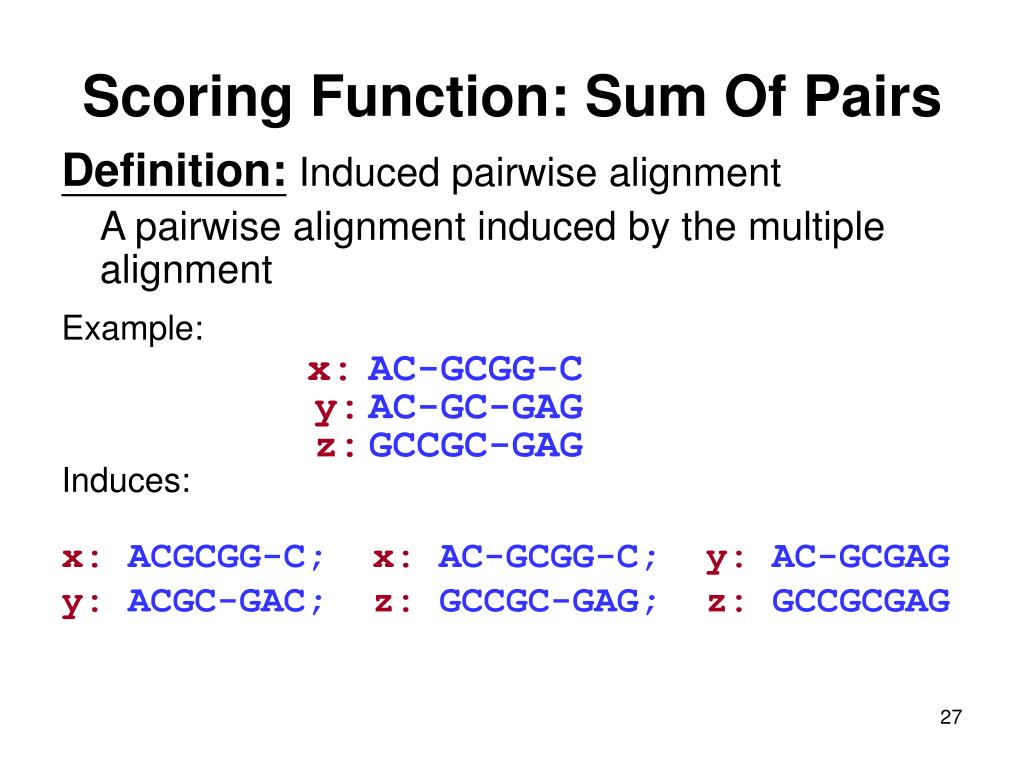 Scoring Function: Sum Of Pairs

Definition: Induced pairwise alignment

A pairwise alignment induced by the multiple alignment

Example:

x: AC-GCGG-C
y: AC-GC-GAG
z: GCCGC-GAG

Induces:

x: ACGCGG-C;  x: AC-GCGG-C;  y: AC-GCGAG
y: ACGC-GAC;  z: GCCGC-GAG;  z: GCCGCGAG

27